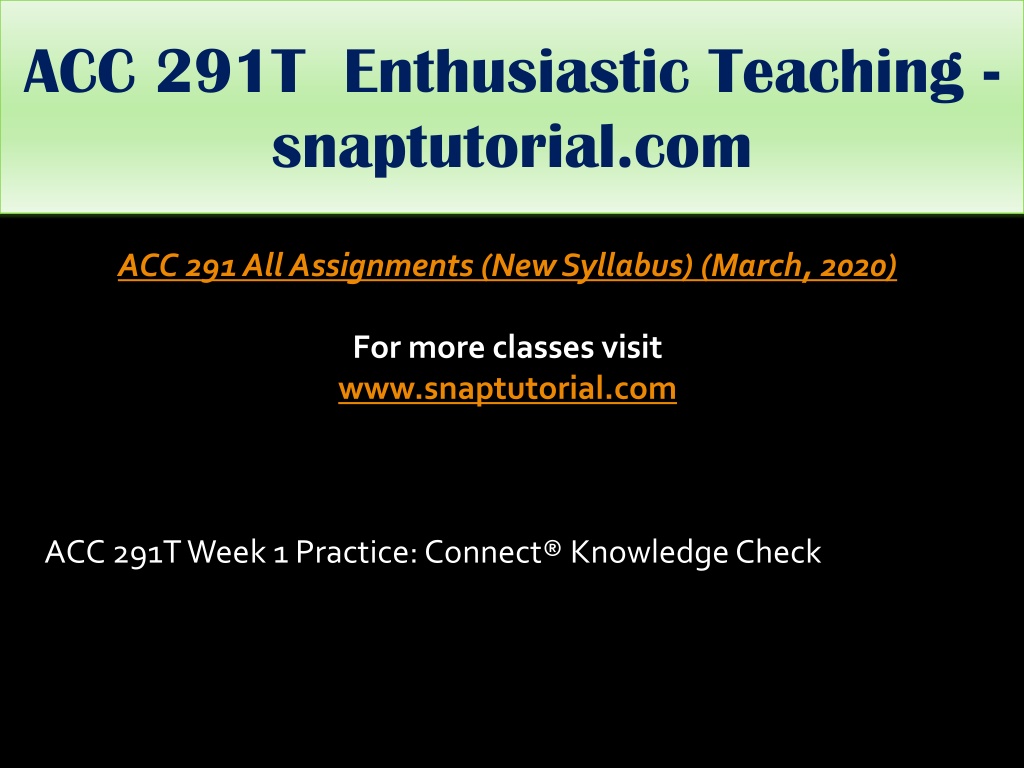 ACC 291T Enthusiastic Teaching - snaptutorial.com

ACC 291 All Assignments (New Syllabus) (March, 2020)

For more classes visit
www.snaptutorial.com

ACC 291T Week 1 Practice: Connect® Knowledge Check